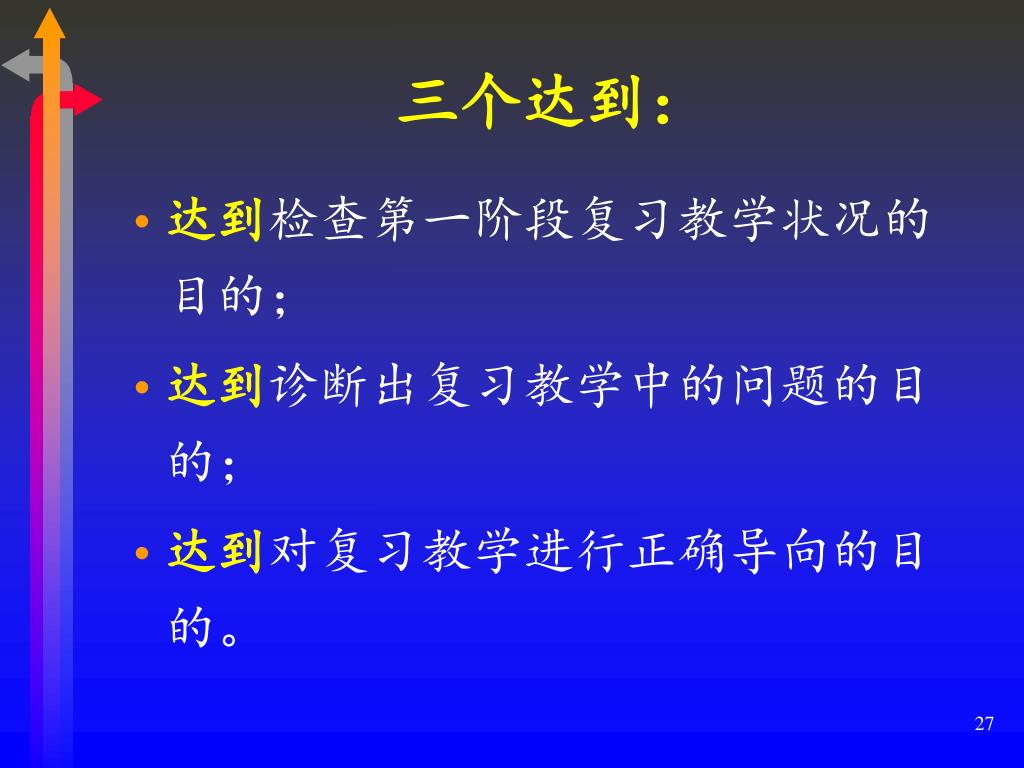 三个达到：

• 达到检查第一阶段复习教学状况的目的；

• 达到诊断出复习教学中的问题的目的；

• 达到对复习教学进行正确导向的目的。

27